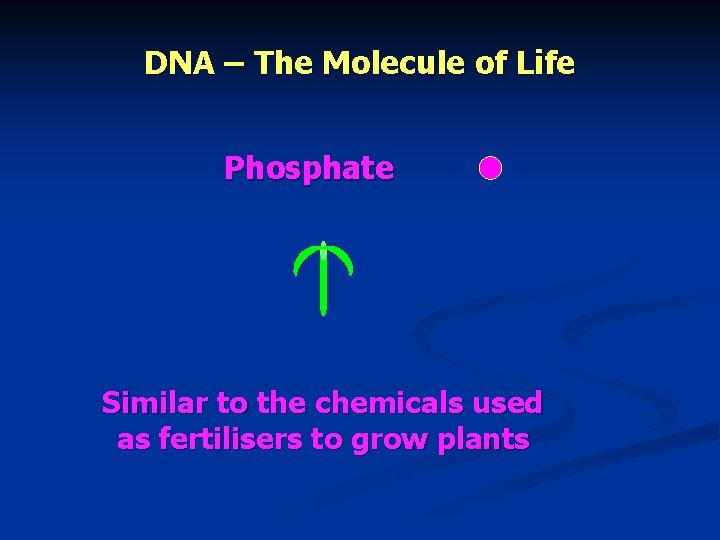 DNA – The Molecule of Life

Phosphate

Similar to the chemicals used as fertilisers to grow plants